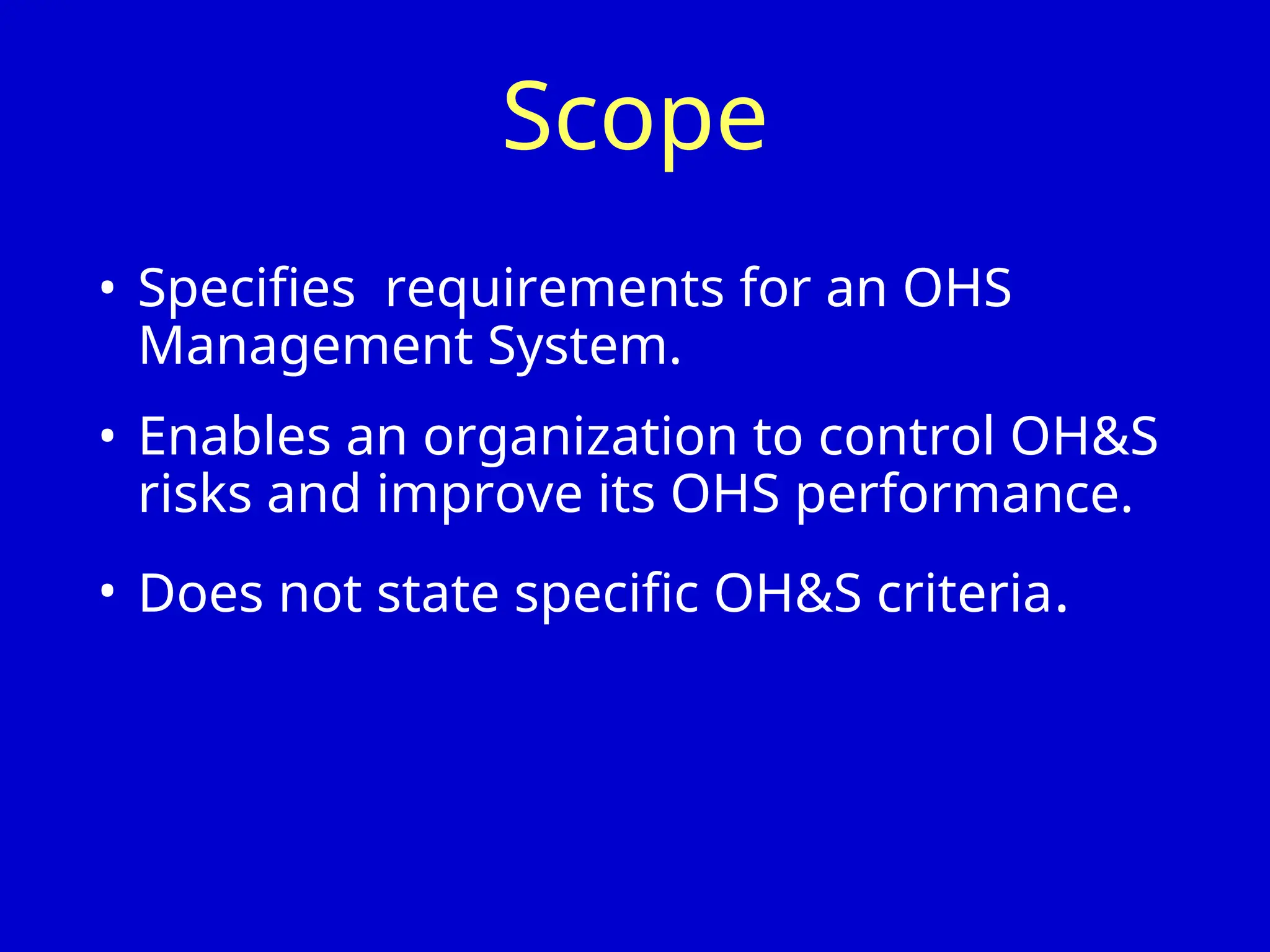 Scope

• Specifies  requirements for an OHS Management System.

• Enables an organization to control OH&S risks and improve its OHS performance.

• Does not state specific OH&S criteria.